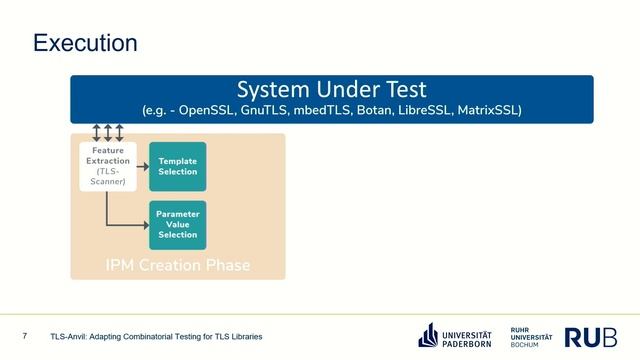 Execution

System Under Test
(e.g. - OpenSSL, GnuTLS, mbedTLS, Botan, LibreSSL, MatrixSSL)

Feature Extraction (TLS-Scanner)

Template Selection

Parameter Value Selection

IPM Creation Phase

7 TLS-Anvil: Adapting Combinatorial Testing for TLS Libraries

UNIVERSITÄT PADERBORN

RUHR UNIVERSITÄT BOCHUM

RUB